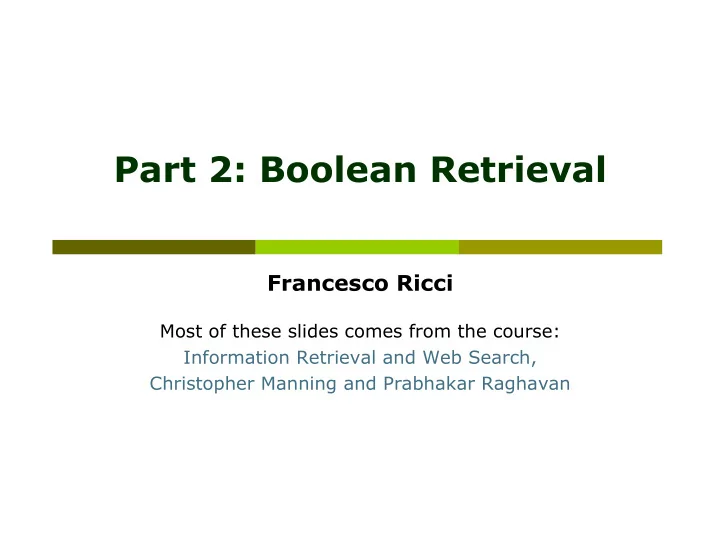 Part 2: Boolean Retrieval

Francesco Ricci

Most of these slides comes from the course:
Information Retrieval and Web Search,
Christopher Manning and Prabhakar Raghavan